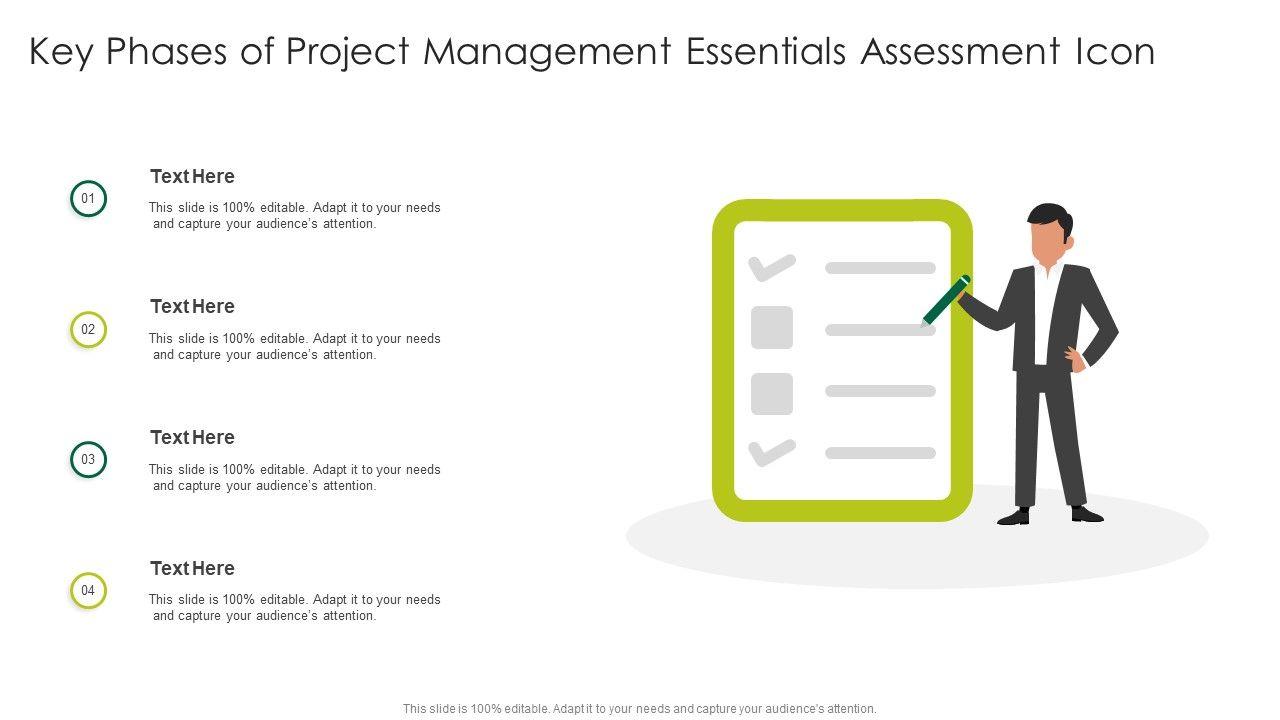 Key Phases of Project Management Essentials Assessment Icon

01

Text Here

This slide is 100% editable. Adapt it to your needs and capture your audience's attention.

02

Text Here

This slide is 100% editable. Adapt it to your needs and capture your audience's attention.

03

Text Here

This slide is 100% editable. Adapt it to your needs and capture your audience's attention.

04

Text Here

This slide is 100% editable. Adapt it to your needs and capture your audience's attention.

This slide is 100% editable. Adapt it to your needs and capture your audience's attention.